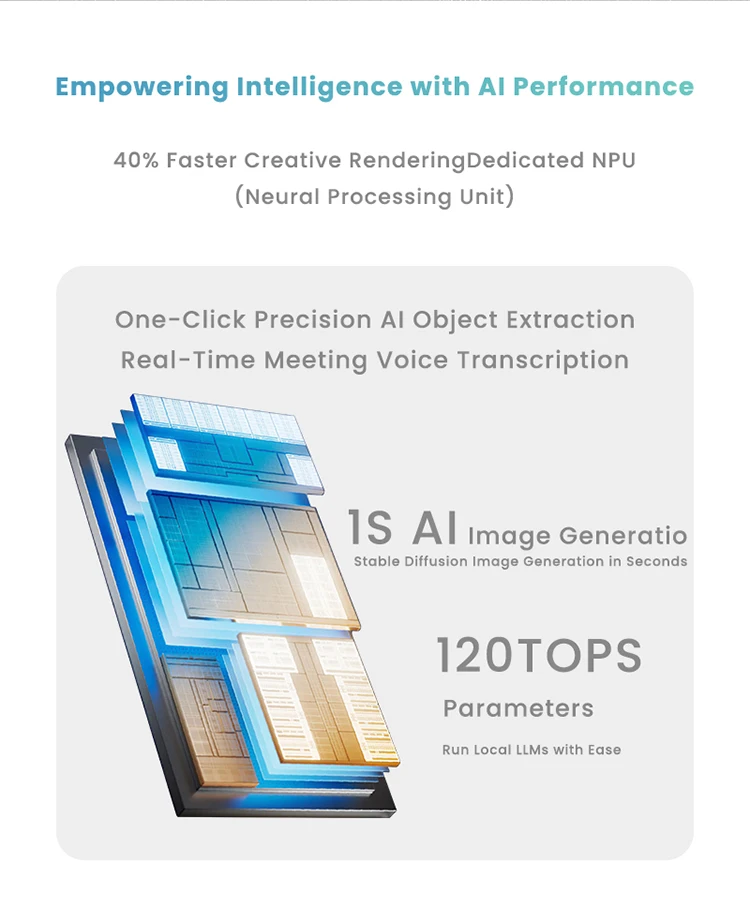 Empowering Intelligence with AI Performance

40% Faster Creative RenderingDedicated NPU (Neural Processing Unit)

One-Click Precision AI Object Extraction
Real-Time Meeting Voice Transcription

1S AI Image Generatio
Stable Diffusion Image Generation in Seconds

120TOPS
Parameters
Run Local LLMs with Ease